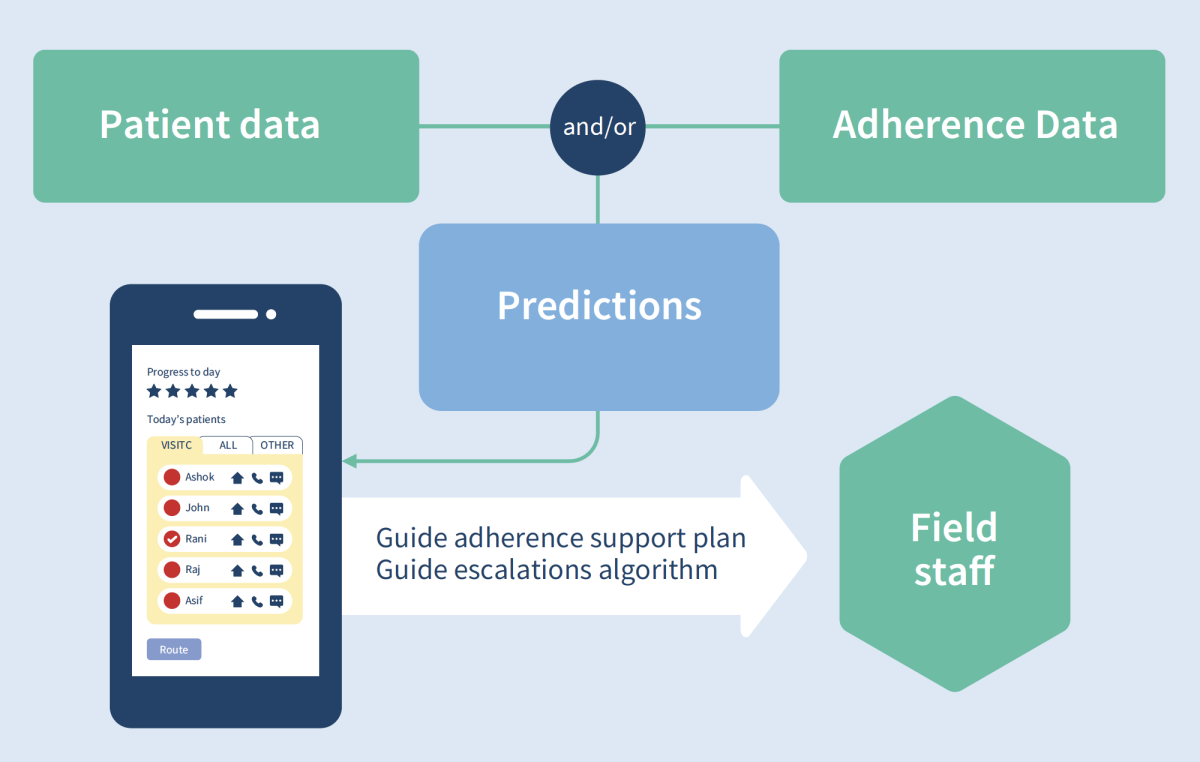 Patient data

and/or

Adherence Data

Predictions

Progress to day

Today's patients

VISITC ALL OTHER

Ashok

John

Rani

Raj

Asif

Route

Guide adherence support plan
Guide escalations algorithm

Field staff